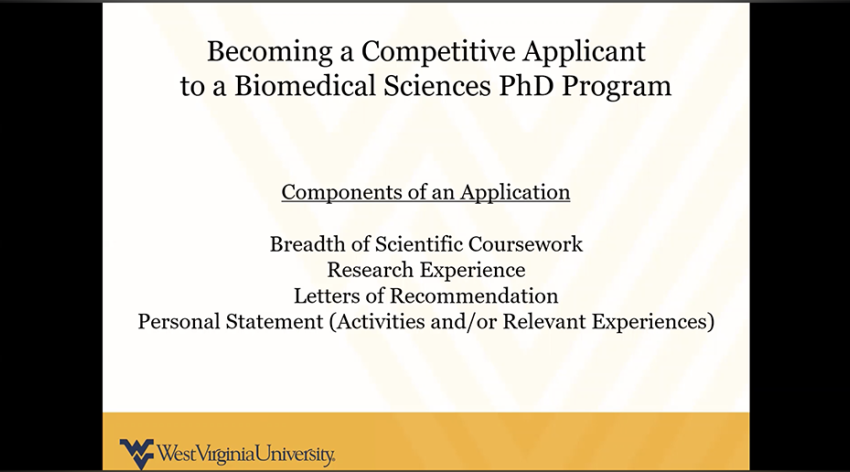 Becoming a Competitive Applicant to a Biomedical Sciences PhD Program

Components of an Application

Breadth of Scientific Coursework
Research Experience
Letters of Recommendation
Personal Statement (Activities and/or Relevant Experiences)

WestVirginiaUniversity.